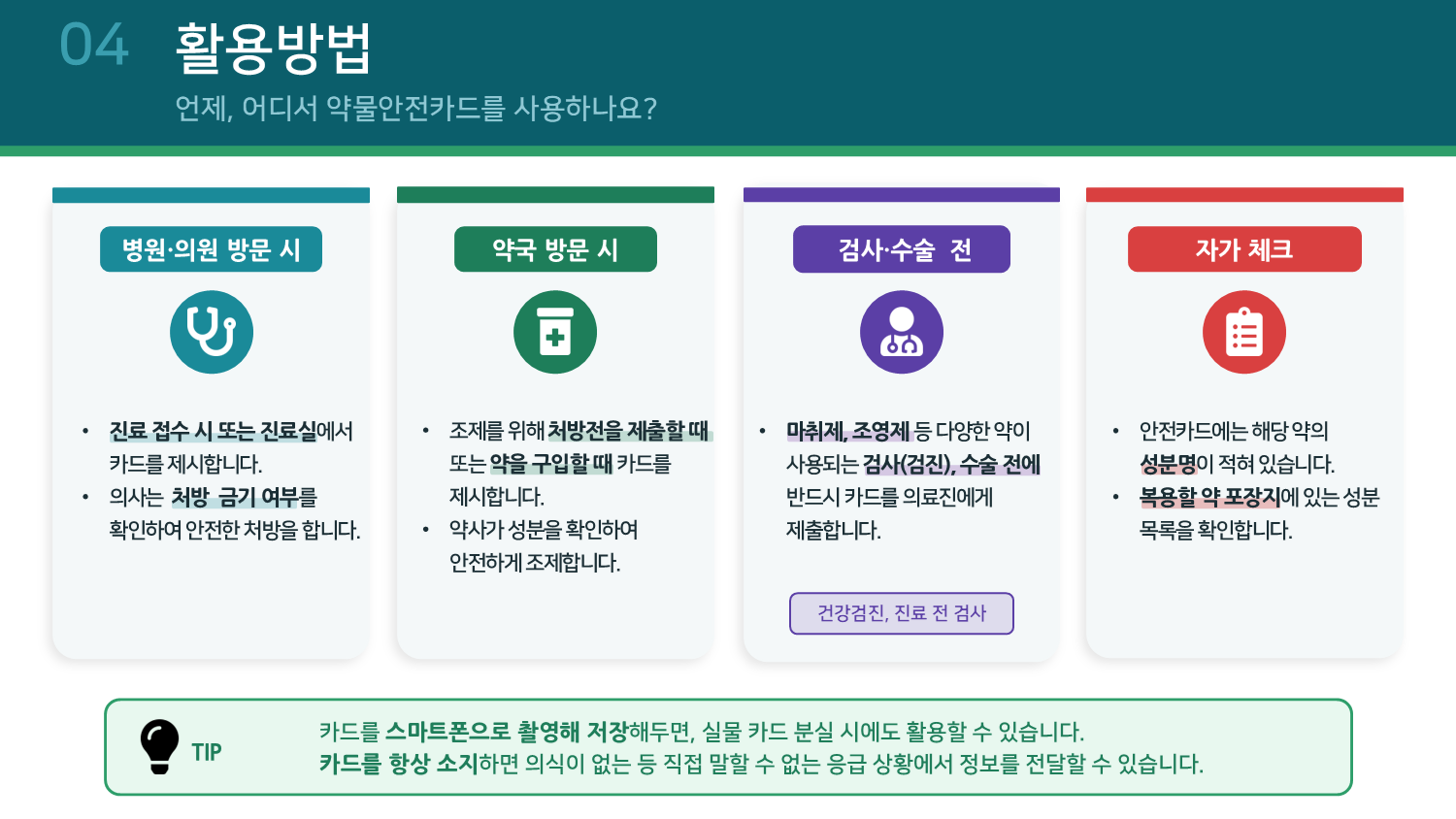 04 활용방법

언제, 어디서 약물안전카드를 사용하나요?

병원·의원 방문 시

• 진료 접수 시 또는 진료실에서 카드를 제시합니다.
• 의사는 처방 금기 여부를 확인하여 안전한 처방을 합니다.

약국 방문 시

• 조제를 위해 처방전을 제출할 때 또는 약을 구입할 때 카드를 제시합니다.
• 약사가 성분을 확인하여 안전하게 조제합니다.

검사·수술 전

• 마취제, 조영제 등 다양한 약이 사용되는 검사(검진), 수술 전에 반드시 카드를 의료진에게 제출합니다.

건강검진, 진료 전 검사

자가 체크

• 안전카드에는 해당 약의 성분명이 적혀 있습니다.
• 복용할 약 포장지에 있는 성분 목록을 확인합니다.

TIP

카드를 스마트폰으로 촬영해 저장해두면, 실물 카드 분실 시에도 활용할 수 있습니다.
카드를 항상 소지하면 의식이 없는 등 직접 말할 수 없는 응급 상황에서 정보를 전달할 수 있습니다.